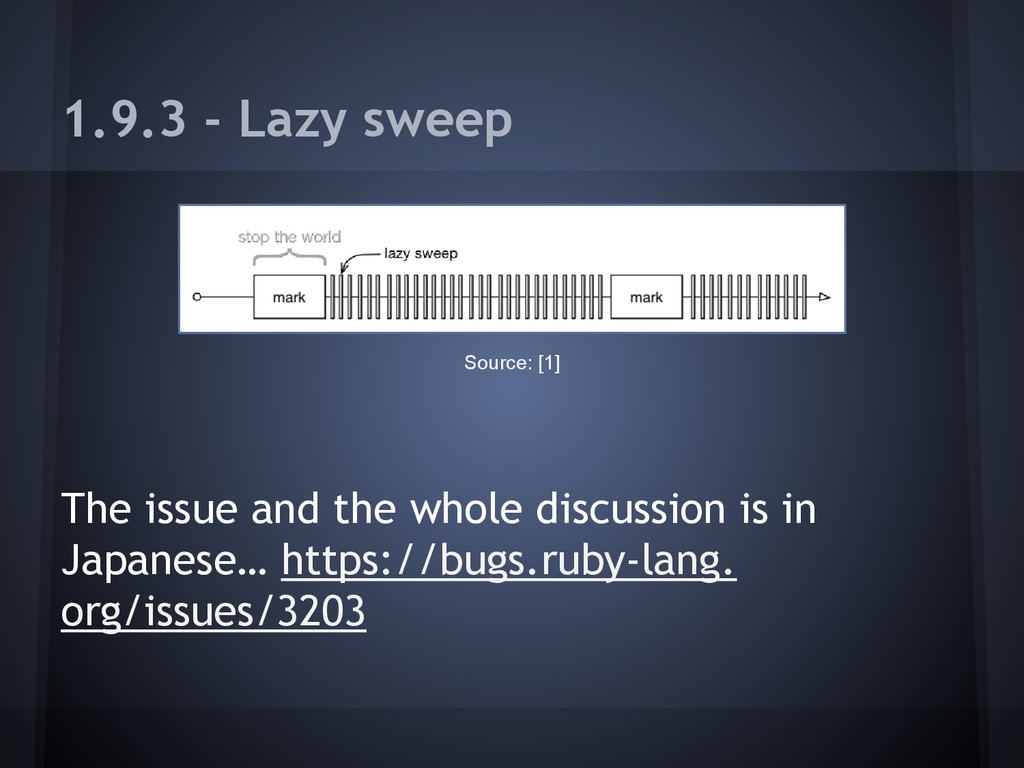 1.9.3 - Lazy sweep

stop the world

lazy sweep

mark

mark

Source: [1]

The issue and the whole discussion is in Japanese… https://bugs.ruby-lang.org/issues/3203